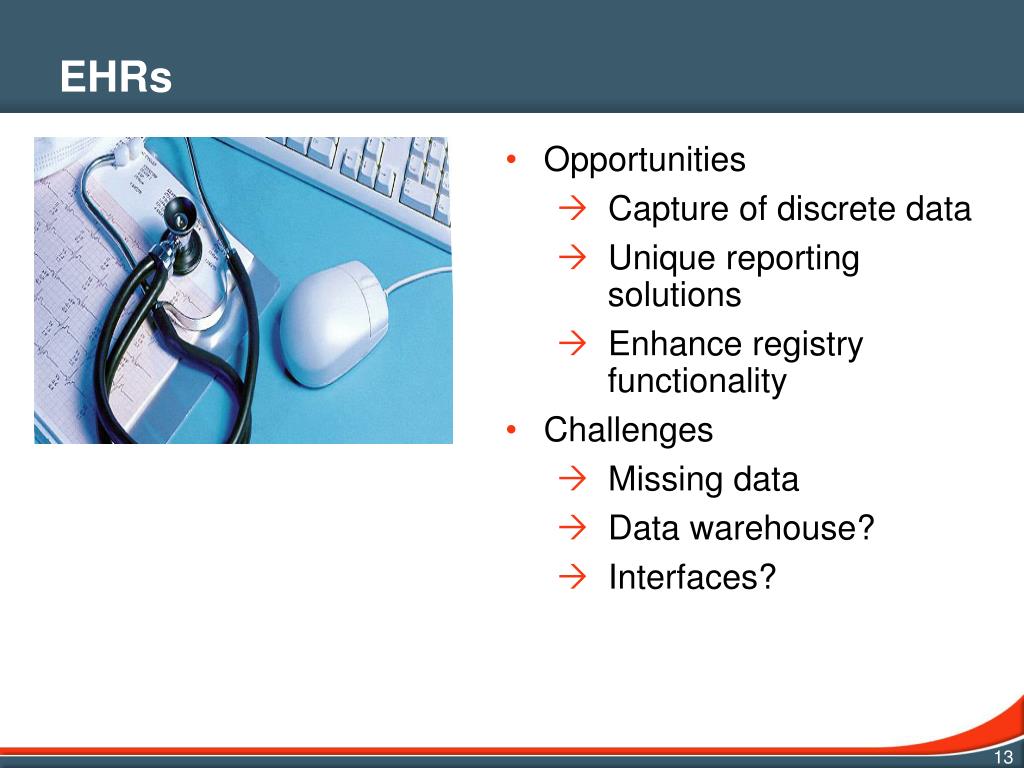 EHRs

• Opportunities
→ Capture of discrete data
→ Unique reporting solutions
→ Enhance registry functionality
• Challenges
→ Missing data
→ Data warehouse?
→ Interfaces?

13